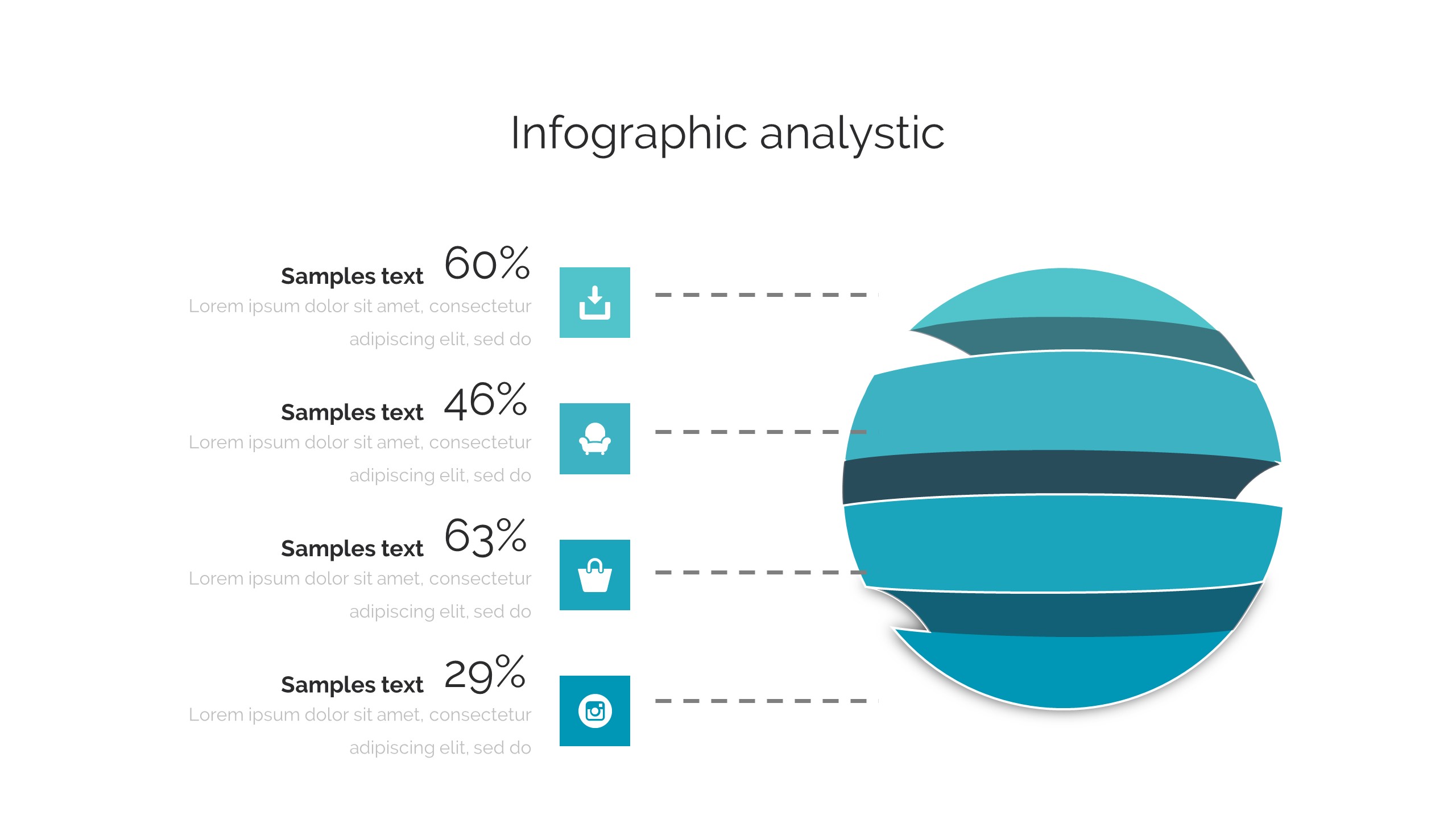 Infographic analystic

Samples text 60%
Lorem ipsum dolor sit amet, consectetur adipiscing elit, sed do

Samples text 46%
Lorem ipsum dolor sit amet, consectetur adipiscing elit, sed do

Samples text 63%
Lorem ipsum dolor sit amet, consectetur adipiscing elit, sed do

Samples text 29%
Lorem ipsum dolor sit amet, consectetur adipiscing elit, sed do